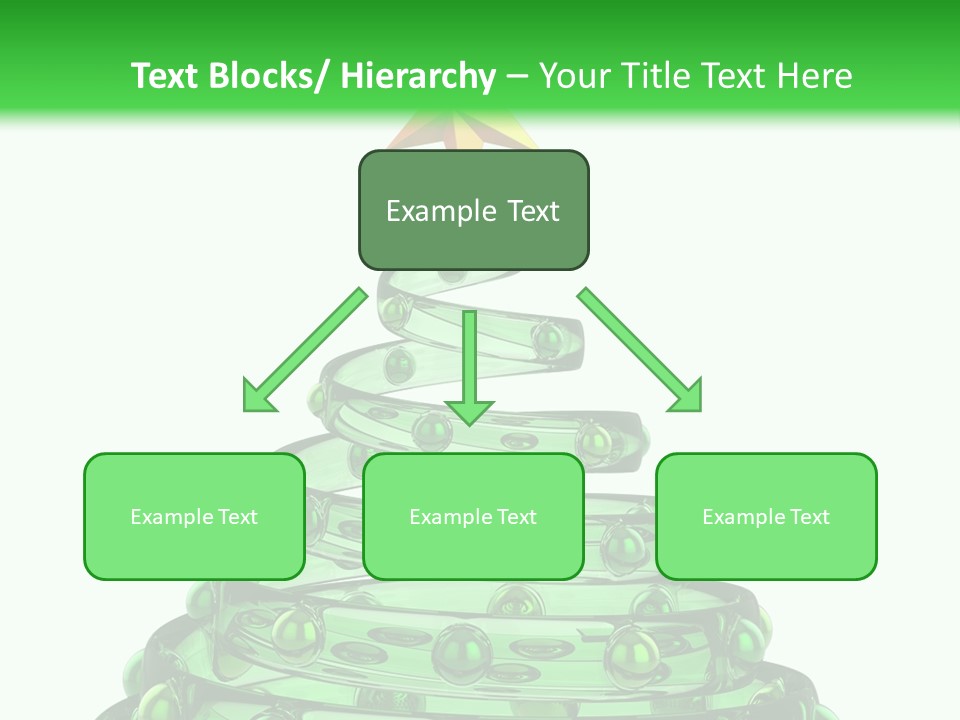 Text Blocks/ Hierarchy – Your Title Text Here

Example Text

Example Text

Example Text

Example Text